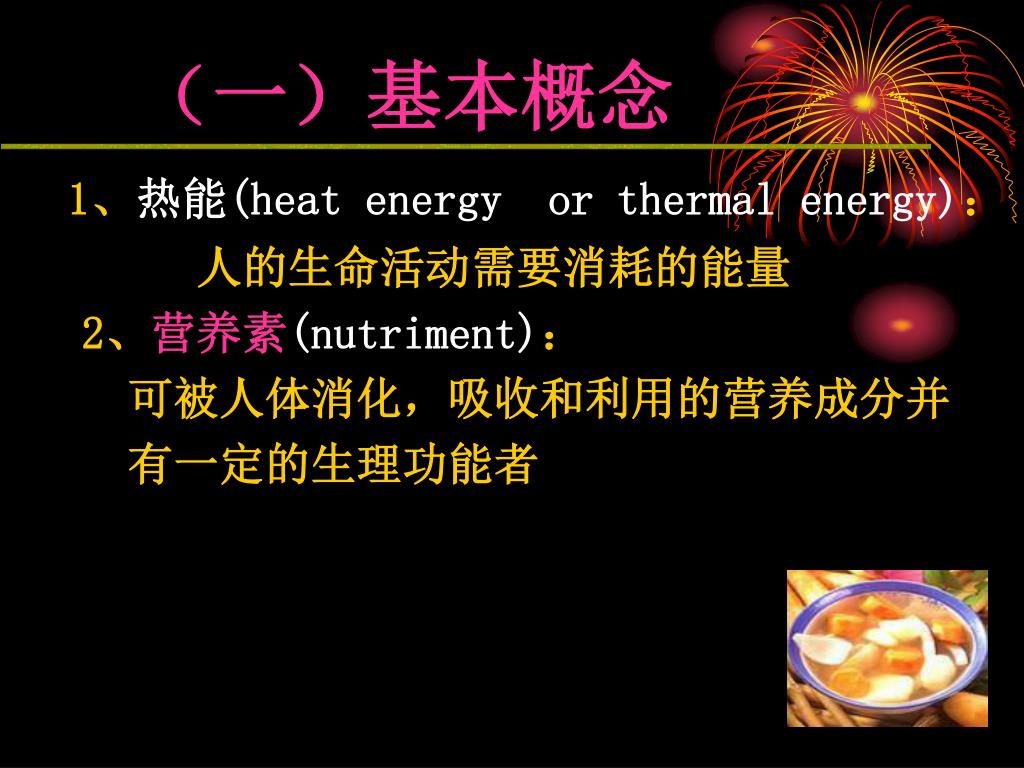 （一）基本概念

1、热能(heat energy  or thermal energy)：

人的生命活动需要消耗的能量

2、营养素(nutriment)：

可被人体消化，吸收和利用的营养成分并有一定的生理功能者